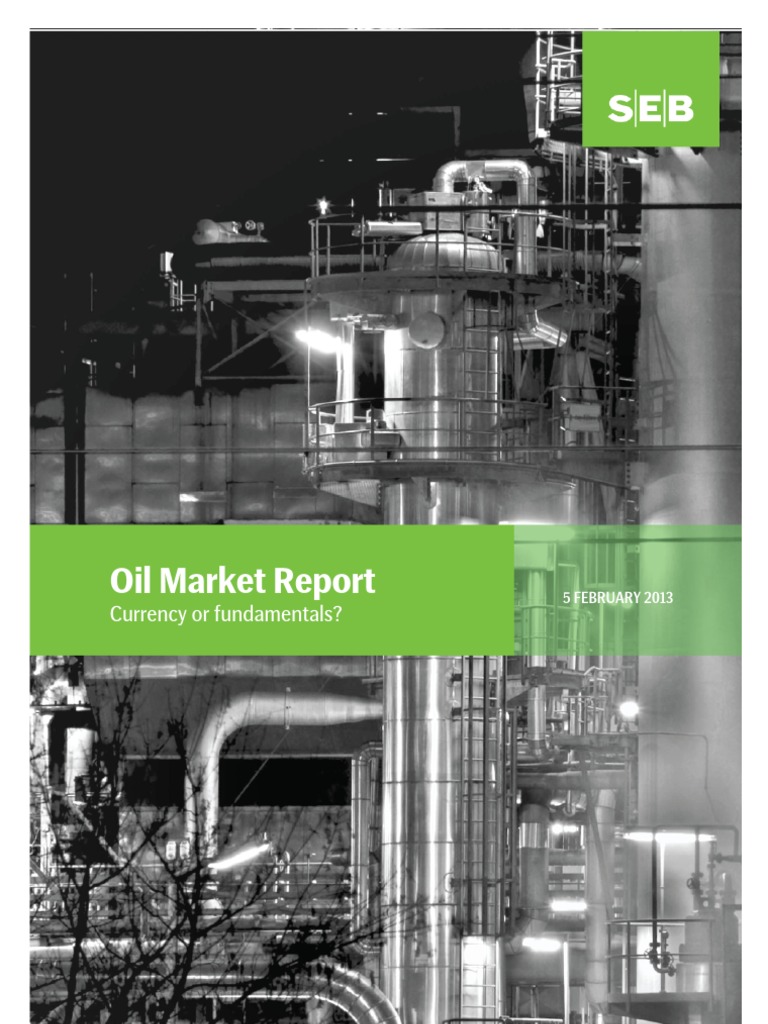 SEB

Oil Market Report
Currency or fundamentals?

5 FEBRUARY 2013